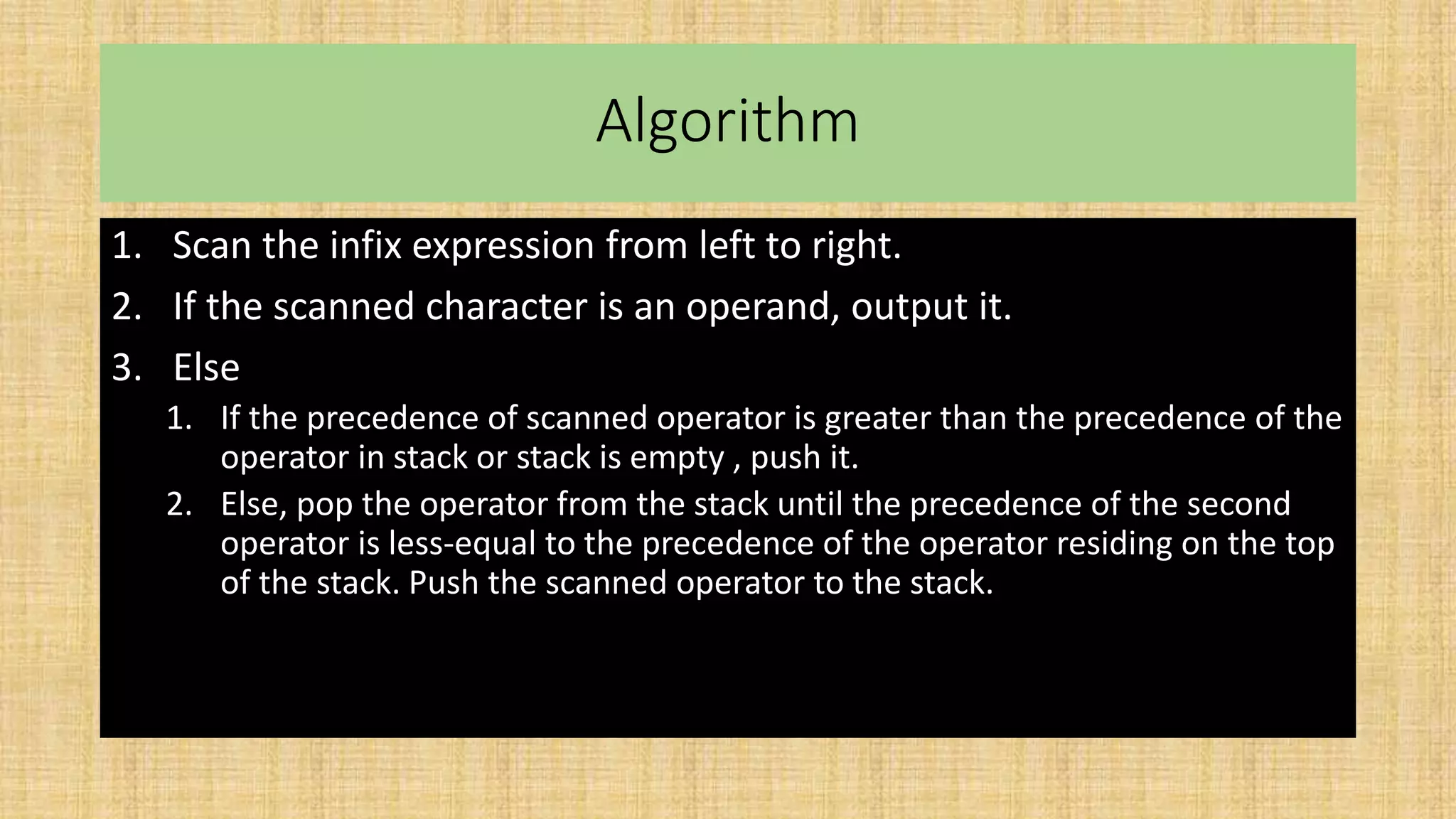 Algorithm

1. Scan the infix expression from left to right.
2. If the scanned character is an operand, output it.
3. Else
   1. If the precedence of scanned operator is greater than the precedence of the operator in stack or stack is empty , push it.
   2. Else, pop the operator from the stack until the precedence of the second operator is less-equal to the precedence of the operator residing on the top of the stack. Push the scanned operator to the stack.